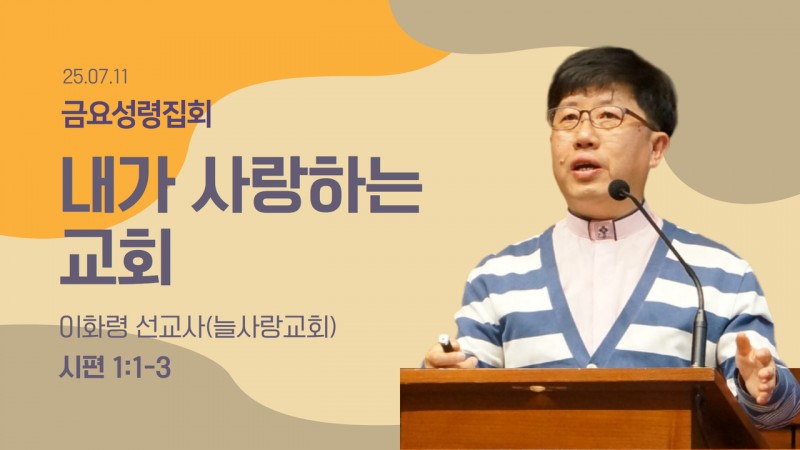 25.07.11

금요성령집회

내가 사랑하는 교회

이화령 선교사(늘사랑교회)

시편 1:1-3